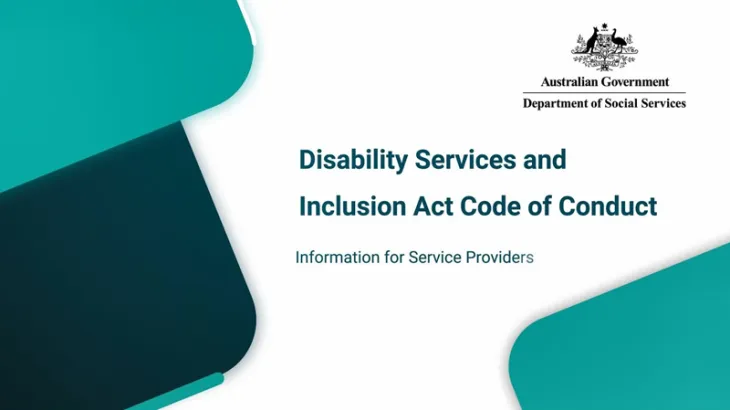 Australian Government
Department of Social Services

Disability Services and Inclusion Act Code of Conduct

Information for Service Providers